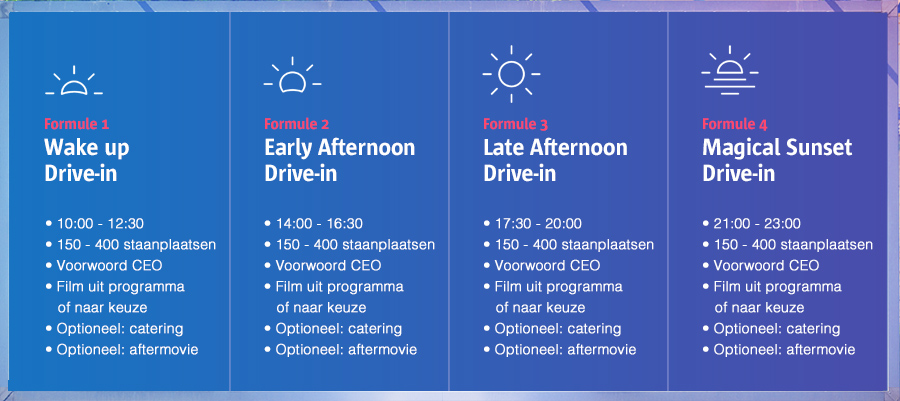 Formule 1
Wake up Drive-in

• 10:00 - 12:30
• 150 - 400 staanplaatsen
• Voorwoord CEO
• Film uit programma of naar keuze
• Optioneel: catering
• Optioneel: aftermovie

Formule 2
Early Afternoon Drive-in

• 14:00 - 16:30
• 150 - 400 staanplaatsen
• Voorwoord CEO
• Film uit programma of naar keuze
• Optioneel: catering
• Optioneel: aftermovie

Formule 3
Late Afternoon Drive-in

• 17:30 - 20:00
• 150 - 400 staanplaatsen
• Voorwoord CEO
• Film uit programma of naar keuze
• Optioneel: catering
• Optioneel: aftermovie

Formule 4
Magical Sunset Drive-in

• 21:00 - 23:00
• 150 - 400 staanplaatsen
• Voorwoord CEO
• Film uit programma of naar keuze
• Optioneel: catering
• Optioneel: aftermovie